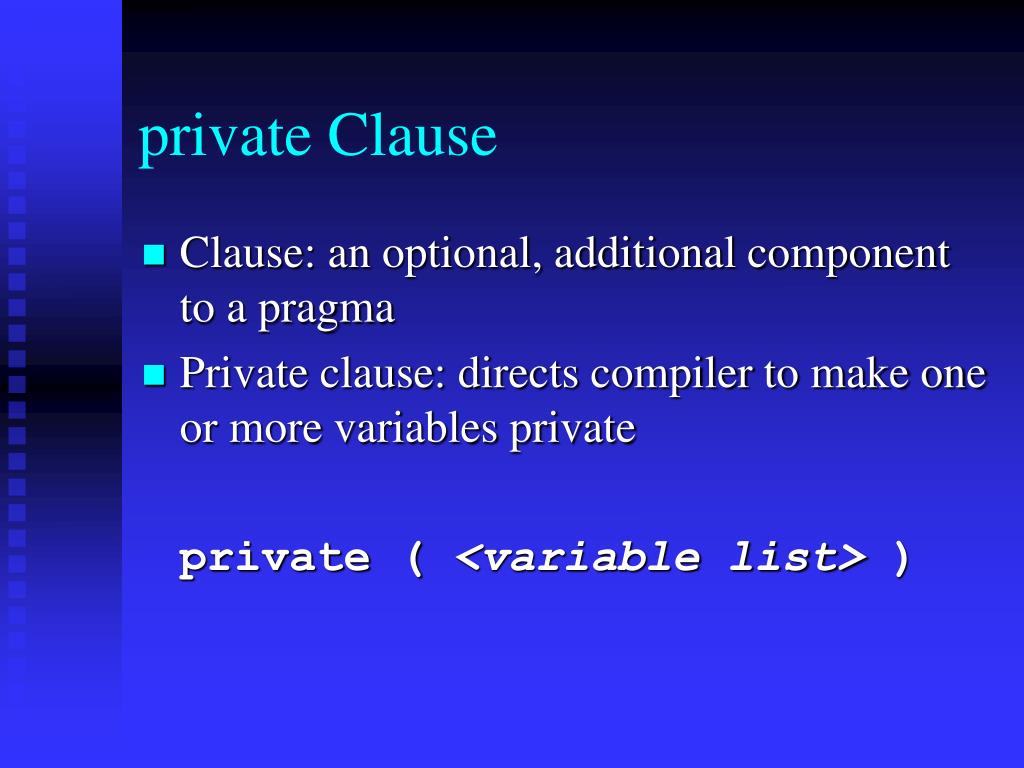 private Clause

Clause: an optional, additional component to a pragma

Private clause: directs compiler to make one or more variables private

private ( <variable list> )